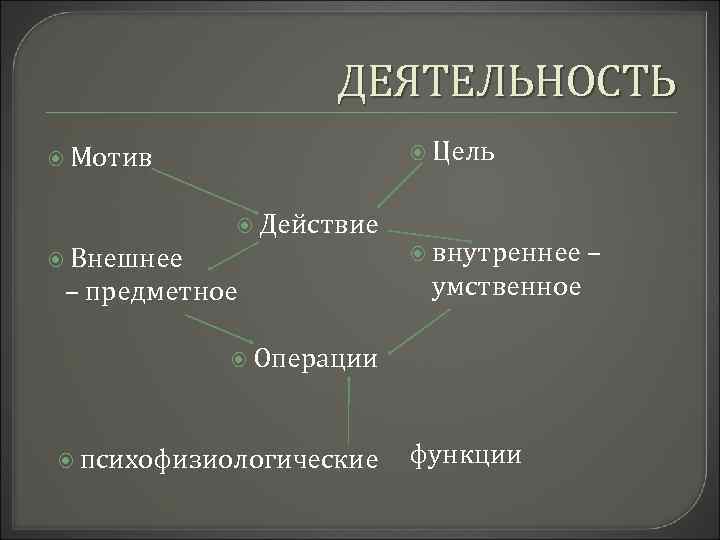 ДЕЯТЕЛЬНОСТЬ

Мотив

Цель

Действие

Внешнее – предметное

внутреннее – умственное

Операции

психофизиологические функции